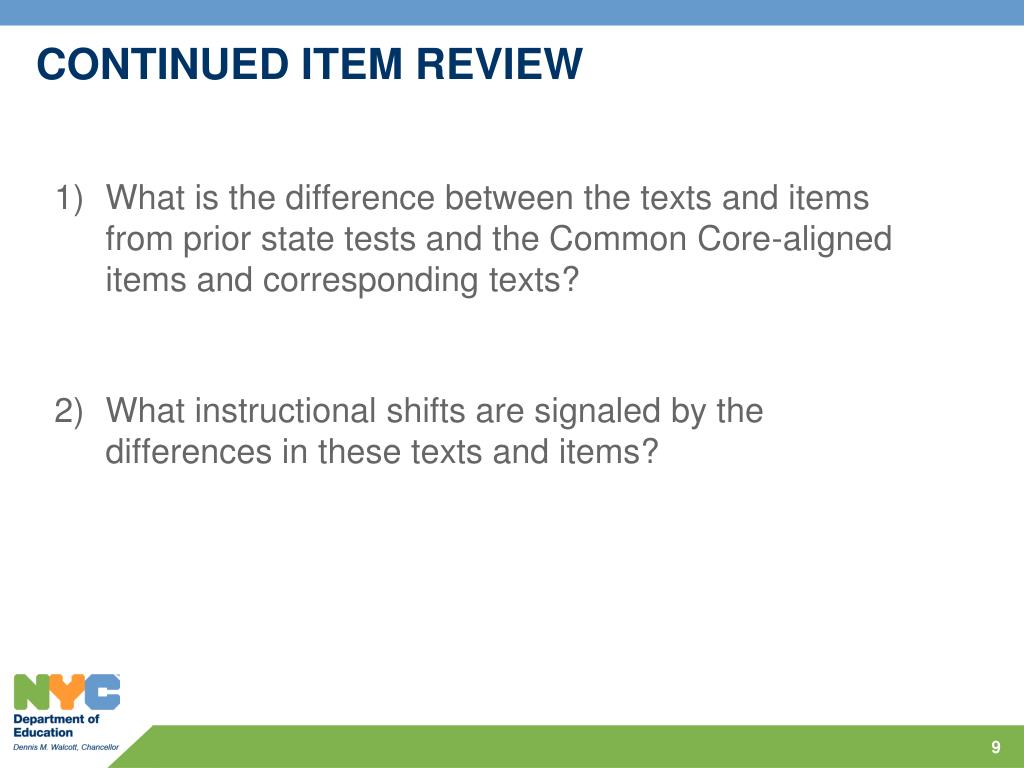 CONTINUED ITEM REVIEW

1) What is the difference between the texts and items from prior state tests and the Common Core-aligned items and corresponding texts?

2) What instructional shifts are signaled by the differences in these texts and items?

NYC
Department of Education
Dennis M. Walcott, Chancellor

9